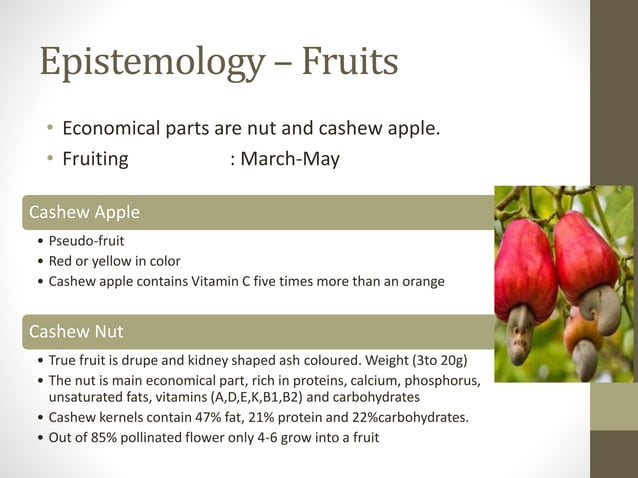 Epistemology – Fruits

• Economical parts are nut and cashew apple.
• Fruiting : March-May

Cashew Apple

• Pseudo-fruit
• Red or yellow in color
• Cashew apple contains Vitamin C five times more than an orange

Cashew Nut

• True fruit is drupe and kidney shaped ash coloured. Weight (3to 20g)
• The nut is main economical part, rich in proteins, calcium, phosphorus, unsaturated fats, vitamins (A,D,E,K,B1,B2) and carbohydrates
• Cashew kernels contain 47% fat, 21% protein and 22%carbohydrates.
• Out of 85% pollinated flower only 4-6 grow into a fruit